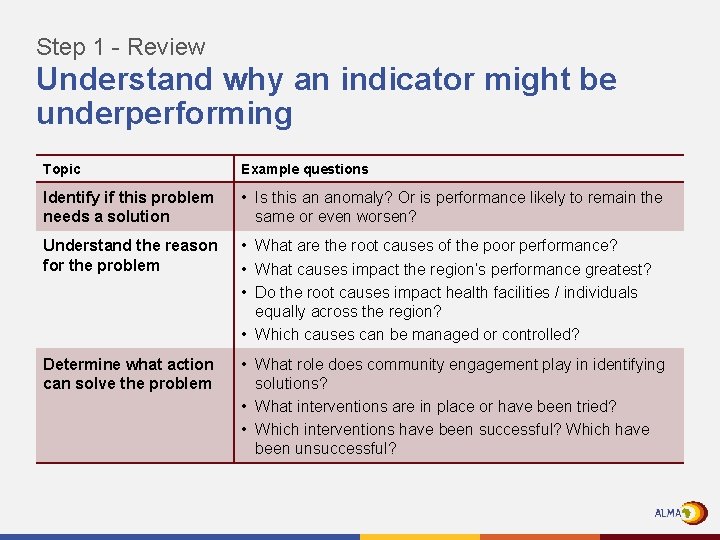 Step 1 - Review

Understand why an indicator might be underperforming

| Topic | Example questions |
|---|---|
| Identify if this problem needs a solution | • Is this an anomaly? Or is performance likely to remain the same or even worsen? |
| Understand the reason for the problem | • What are the root causes of the poor performance? • What causes impact the region's performance greatest? • Do the root causes impact health facilities / individuals equally across the region? • Which causes can be managed or controlled? |
| Determine what action can solve the problem | • What role does community engagement play in identifying solutions? • What interventions are in place or have been tried? • Which interventions have been successful? Which have been unsuccessful? |

ALMA